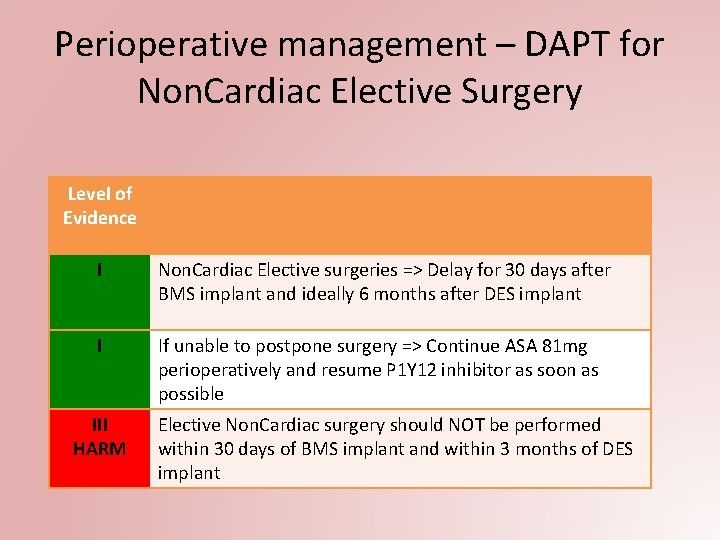 Perioperative management – DAPT for NonCardiac Elective Surgery

| Level of Evidence | |
|---|---|
| I | NonCardiac Elective surgeries => Delay for 30 days after BMS implant and ideally 6 months after DES implant |
| I | If unable to postpone surgery => Continue ASA 81mg perioperatively and resume P1Y12 inhibitor as soon as possible |
| III HARM | Elective NonCardiac surgery should NOT be performed within 30 days of BMS implant and within 3 months of DES implant |